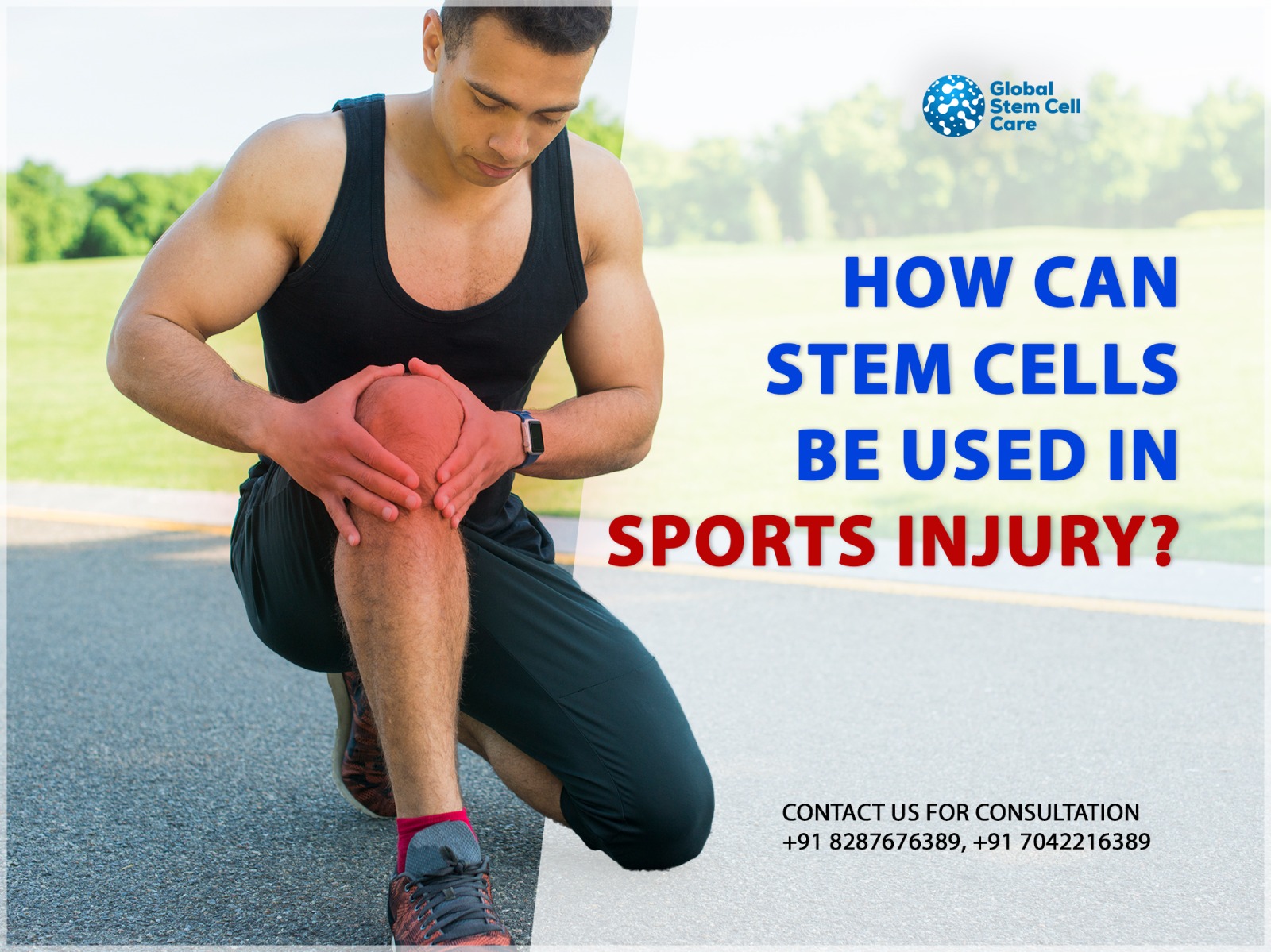 Global Stem Cell Care

HOW CAN STEM CELLS BE USED IN SPORTS INJURY?

CONTACT US FOR CONSULTATION
+91 8287676389, +91 7042216389